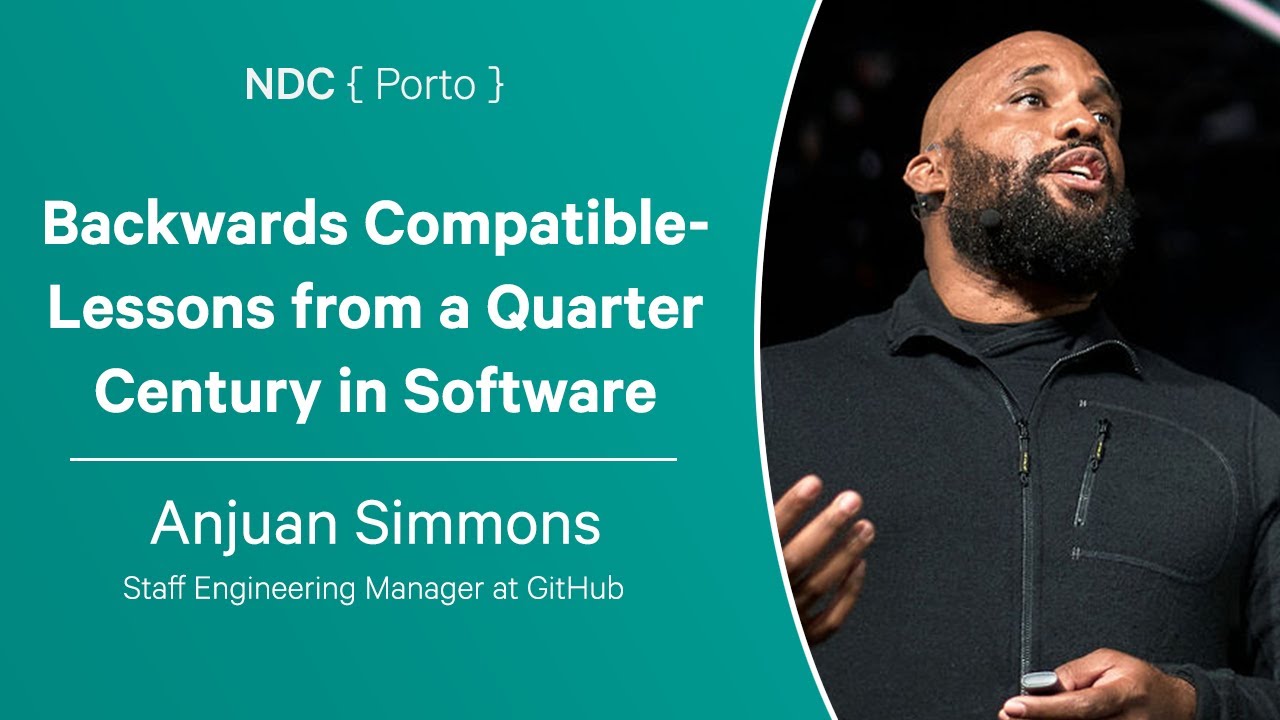 NDC { Porto }

Backwards Compatible- Lessons from a Quarter Century in Software

Anjuan Simmons

Staff Engineering Manager at GitHub